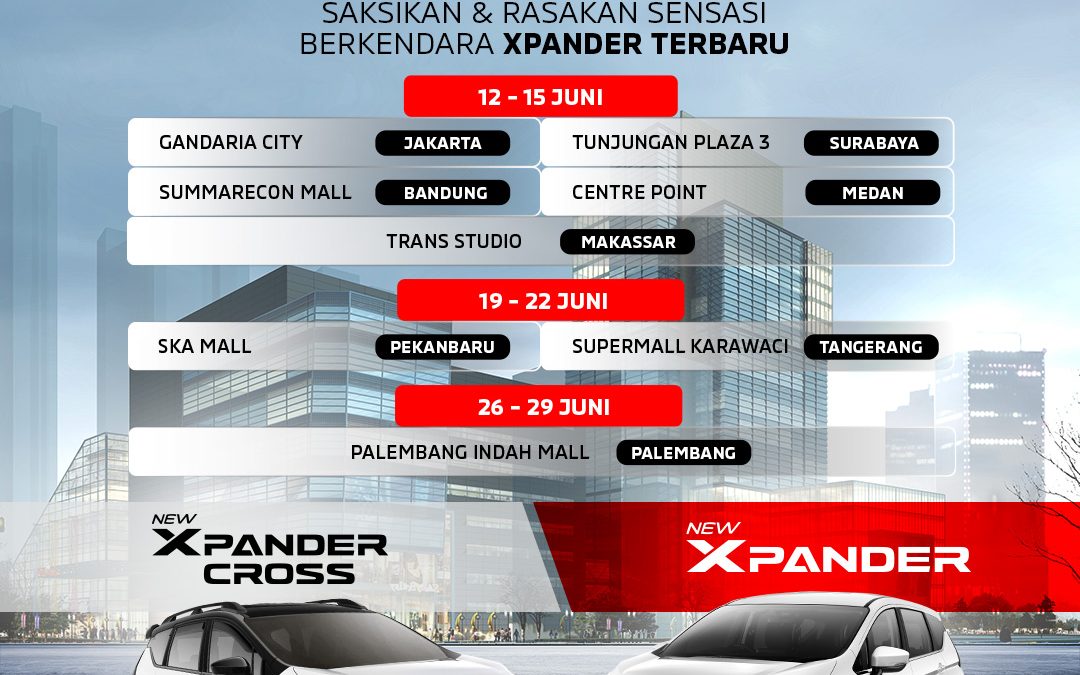 SAKSIKAN & RASAKAN SENSASI BERKENDARA XPANDER TERBARU

12 - 15 JUNI

GANDARIA CITY JAKARTA

TUNJUNGAN PLAZA 3 SURABAYA

SUMMARECON MALL BANDUNG

CENTRE POINT MEDAN

TRANS STUDIO MAKASSAR

19 - 22 JUNI

SKA MALL PEKANBARU

SUPERMALL KARAWACI TANGERANG

26 - 29 JUNI

PALEMBANG INDAH MALL PALEMBANG

NEW XPANDER CROSS

NEW XPANDER